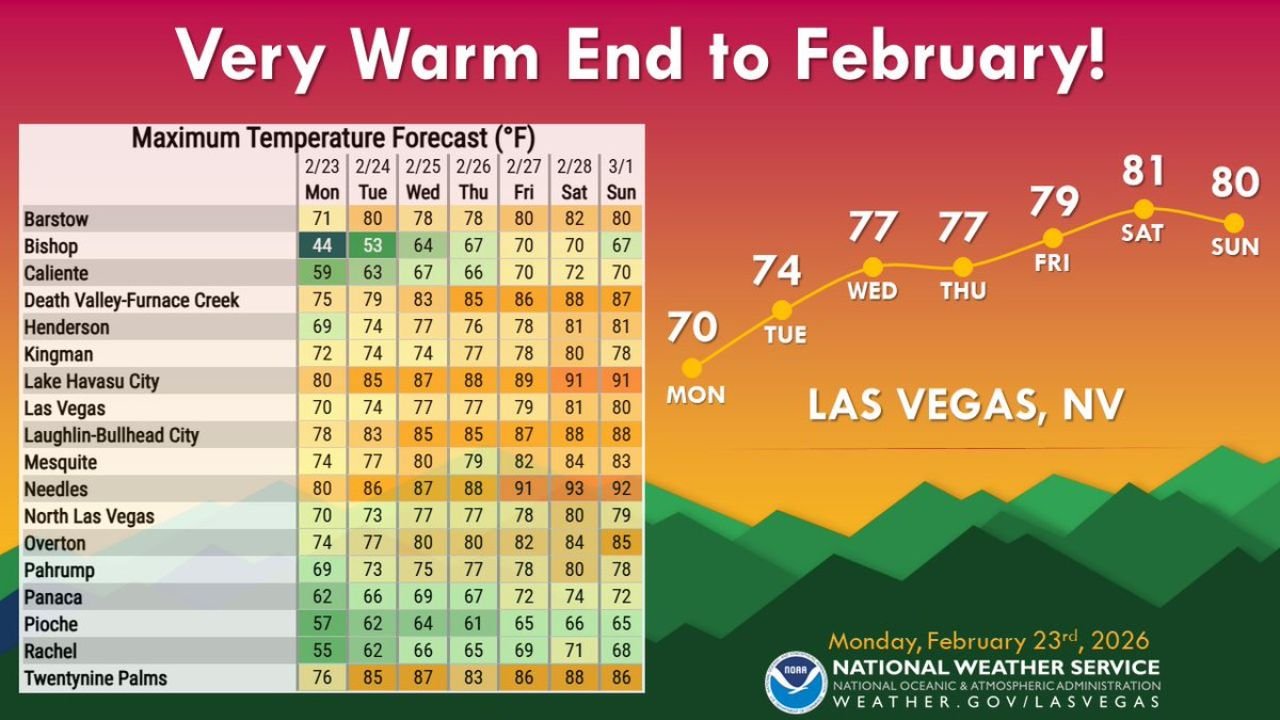 Very Warm End to February!

Maximum Temperature Forecast (°F)

| | 2/23 Mon | 2/24 Tue | 2/25 Wed | 2/26 Thu | 2/27 Fri | 2/28 Sat | 3/1 Sun |
|---|---|---|---|---|---|---|---|
| Barstow | 71 | 80 | 78 | 78 | 80 | 82 | 80 |
| Bishop | 44 | 53 | 64 | 67 | 70 | 70 | 67 |
| Caliente | 59 | 63 | 67 | 66 | 70 | 72 | 70 |
| Death Valley-Furnace Creek | 75 | 79 | 83 | 85 | 86 | 88 | 87 |
| Henderson | 69 | 74 | 77 | 76 | 78 | 81 | 81 |
| Kingman | 72 | 74 | 74 | 77 | 78 | 80 | 78 |
| Lake Havasu City | 80 | 85 | 87 | 88 | 89 | 91 | 91 |
| Las Vegas | 70 | 74 | 77 | 77 | 79 | 81 | 80 |
| Laughlin-Bullhead City | 78 | 83 | 85 | 85 | 87 | 88 | 88 |
| Mesquite | 74 | 77 | 80 | 79 | 82 | 84 | 83 |
| Needles | 80 | 86 | 87 | 88 | 91 | 93 | 92 |
| North Las Vegas | 70 | 73 | 77 | 77 | 78 | 80 | 79 |
| Overton | 74 | 77 | 80 | 80 | 82 | 84 | 85 |
| Pahrump | 69 | 73 | 75 | 77 | 78 | 80 | 78 |
| Panaca | 62 | 66 | 69 | 67 | 72 | 74 | 72 |
| Pioche | 57 | 62 | 64 | 61 | 65 | 66 | 65 |
| Rachel | 55 | 62 | 66 | 65 | 69 | 71 | 68 |
| Twentynine Palms | 76 | 85 | 87 | 83 | 86 | 88 | 86 |

70 MON
74 TUE
77 WED
77 THU
79 FRI
81 SAT
80 SUN

LAS VEGAS, NV

Monday, February 23rd, 2026
NOAA
NATIONAL WEATHER SERVICE
NATIONAL OCEANIC & ATMOSPHERIC ADMINISTRATION
WEATHER.GOV/LASVEGAS